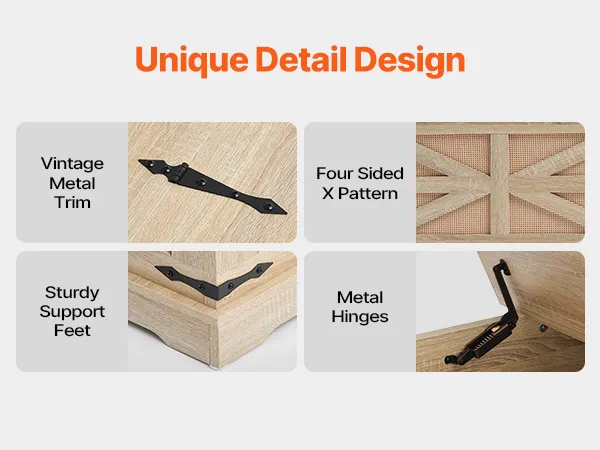 Unique Detail Design

Vintage Metal Trim

Four Sided X Pattern

Sturdy Support Feet

Metal Hinges